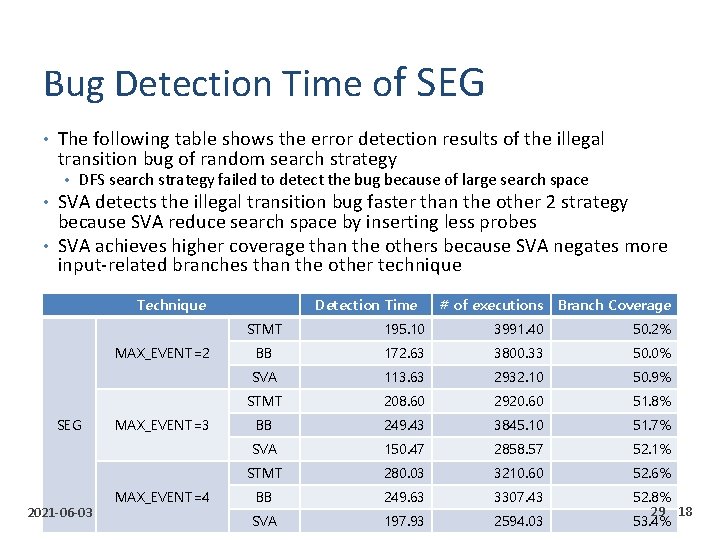 Bug Detection Time of SEG

• The following table shows the error detection results of the illegal transition bug of random search strategy
  • DFS search strategy failed to detect the bug because of large search space
• SVA detects the illegal transition bug faster than the other 2 strategy because SVA reduce search space by inserting less probes
• SVA achieves higher coverage than the others because SVA negates more input-related branches than the other technique

| Technique | | | Detection Time | # of executions | Branch Coverage |
|---|---|---|---|---|---|
| SEG | MAX_EVENT=2 | STMT | 195.10 | 3991.40 | 50.2% |
| | | BB | 172.63 | 3800.33 | 50.0% |
| | | SVA | 113.63 | 2932.10 | 50.9% |
| | MAX_EVENT=3 | STMT | 208.60 | 2920.60 | 51.8% |
| | | BB | 249.43 | 3845.10 | 51.7% |
| | | SVA | 150.47 | 2858.57 | 52.1% |
| | MAX_EVENT=4 | STMT | 280.03 | 3210.60 | 52.6% |
| | | BB | 249.63 | 3307.43 | 52.8% |
| | | SVA | 197.93 | 2594.03 | 53.4% |

2021-06-03

29 18